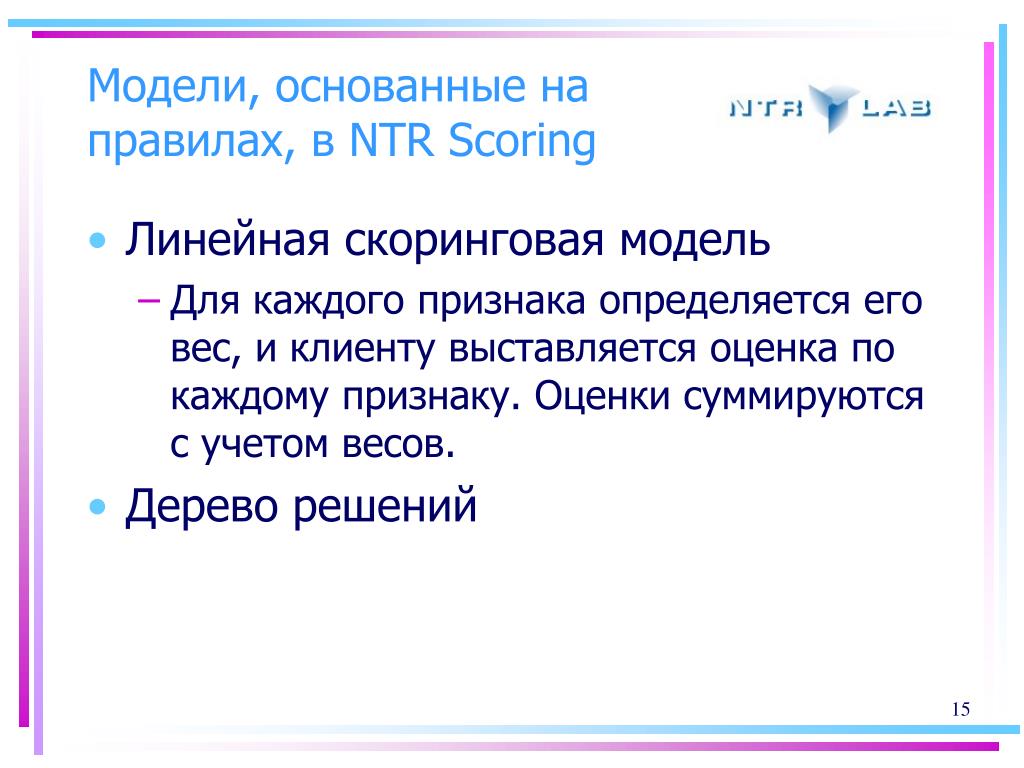 Модели, основанные на правилах, в NTR Scoring

NTR LAB

• Линейная скоринговая модель
– Для каждого признака определяется его вес, и клиенту выставляется оценка по каждому признаку. Оценки суммируются с учетом весов.
• Дерево решений

15